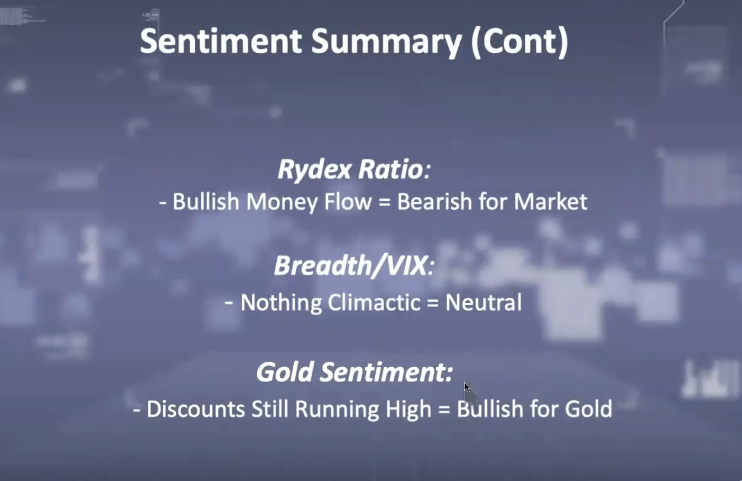 Sentiment Summary (Cont)

Rydex Ratio:
- Bullish Money Flow = Bearish for Market

Breadth/VIX:
- Nothing Climactic = Neutral

Gold Sentiment:
- Discounts Still Running High = Bullish for Gold